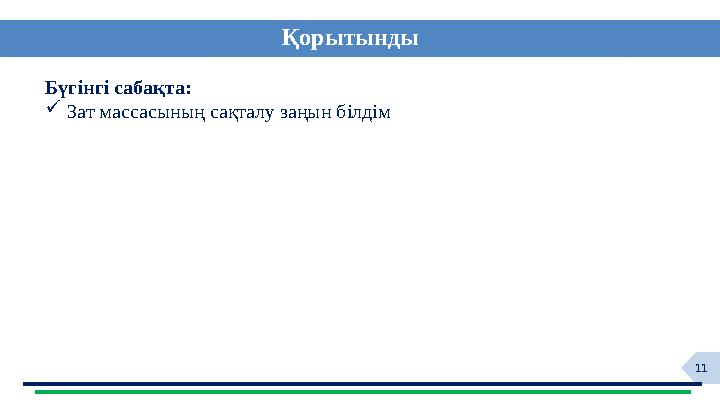 Қорытынды

Бүгінгі сабақта:
✓ Зат массасының сақталу заңын білдім

11